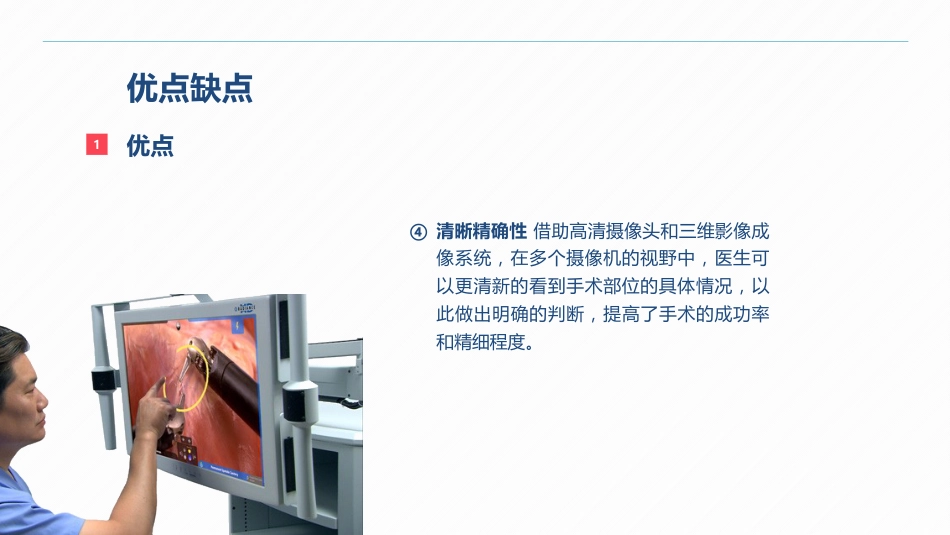 优点缺点

1 优点

④ 清晰精确性 借助高清摄像头和三维影像成像系统，在多个摄像机的视野中，医生可以更清新的看到手术部位的具体情况，以此做出明确的判断，提高了手术的成功率和精细程度。